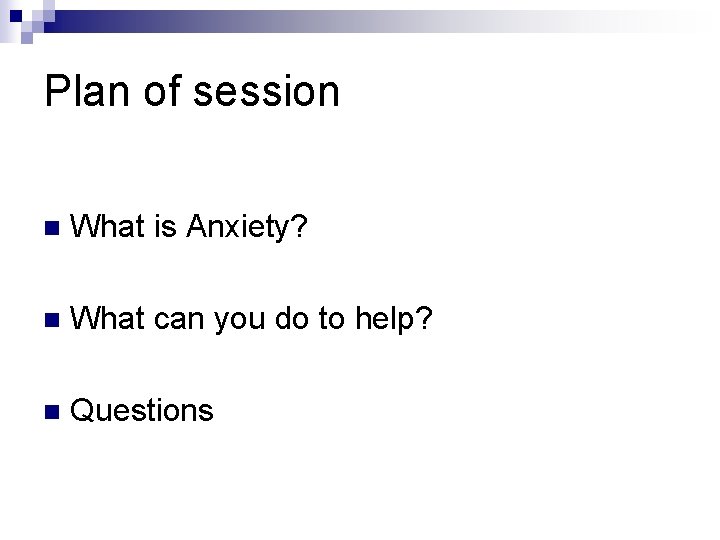 Plan of session

- What is Anxiety?
- What can you do to help?
- Questions